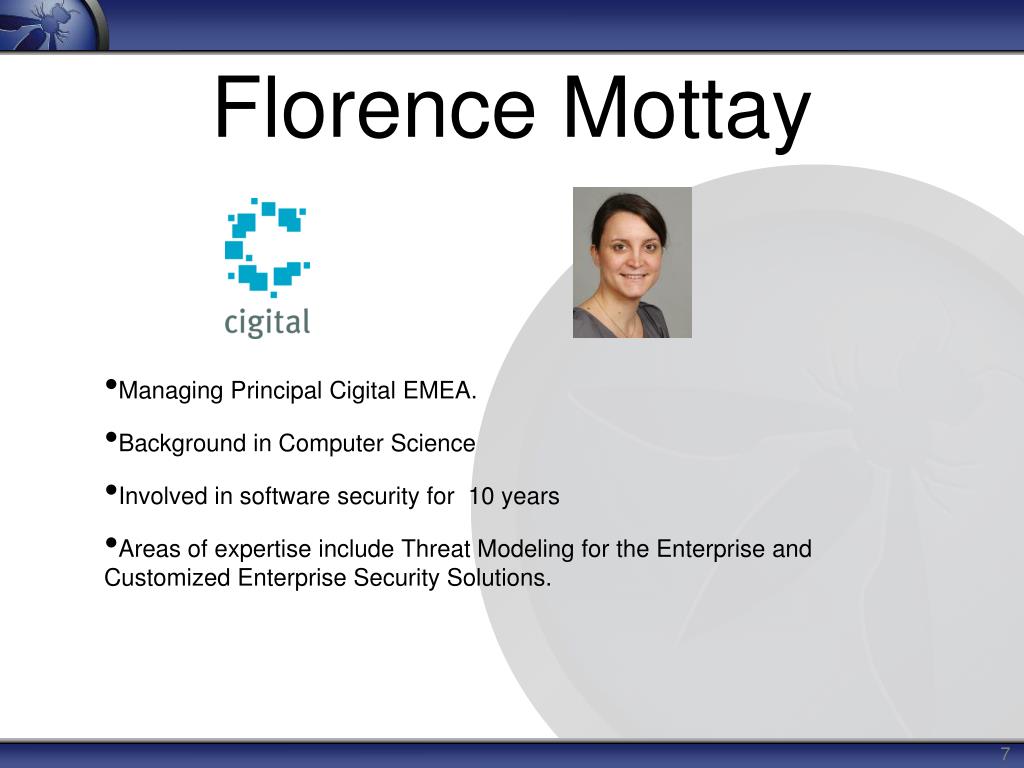 Florence Mottay

cigital

•Managing Principal Cigital EMEA.

•Background in Computer Science

•Involved in software security for 10 years

•Areas of expertise include Threat Modeling for the Enterprise and Customized Enterprise Security Solutions.

7